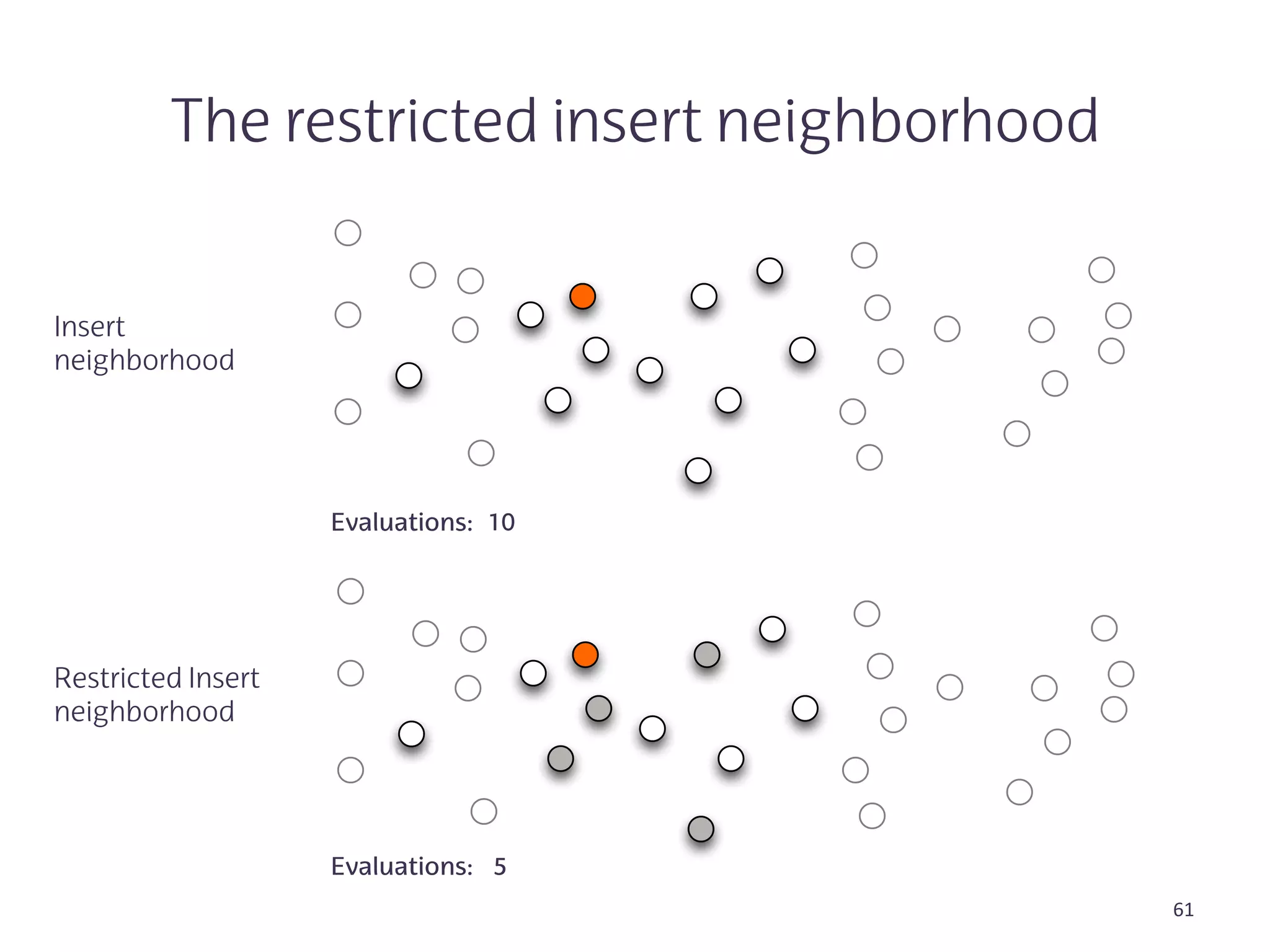 The restricted insert neighborhood

Insert neighborhood

Evaluations: 10

Restricted Insert neighborhood

Evaluations: 5

61